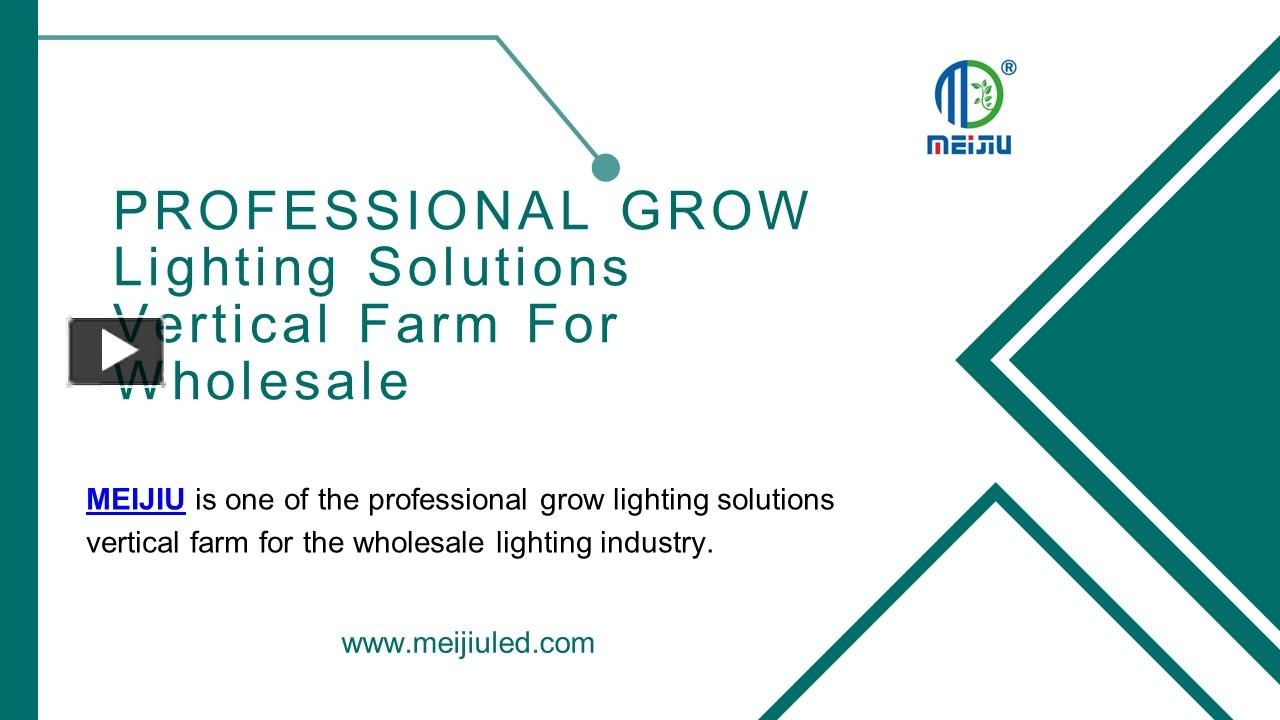 MEIJIU

PROFESSIONAL GROW Lighting Solutions Vertical Farm For Wholesale

MEIJIU is one of the professional grow lighting solutions vertical farm for the wholesale lighting industry.

www.meijiuled.com